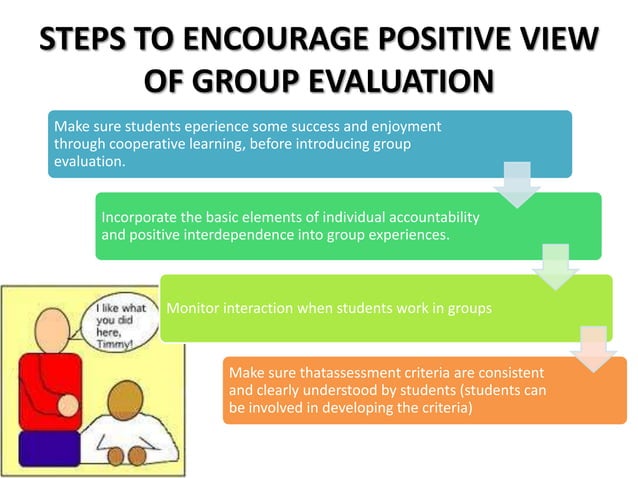 STEPS TO ENCOURAGE POSITIVE VIEW OF GROUP EVALUATION

Make sure students eperience some success and enjoyment through cooperative learning, before introducing group evaluation.

Incorporate the basic elements of individual accountability and positive interdependence into group experiences.

Monitor interaction when students work in groups

Make sure thatassessment criteria are consistent and clearly understood by students (students can be involved in developing the criteria)

I like what you did here, Timmy!